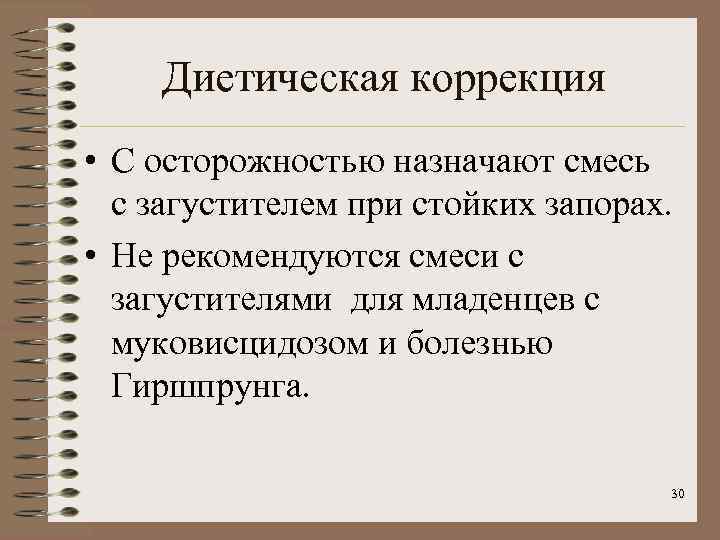 Диетическая коррекция

• С осторожностью назначают смесь с загустителем при стойких запорах.

• Не рекомендуются смеси с загустителями  для младенцев с муковисцидозом и болезнью Гиршпрунга.

30